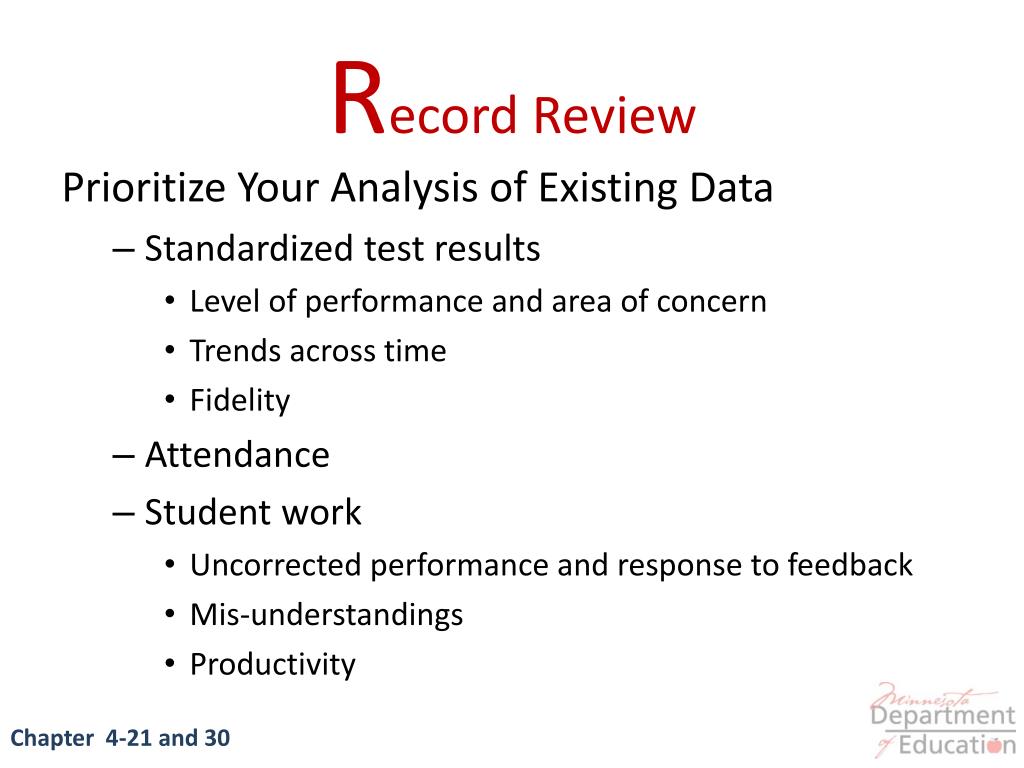 Record Review

Prioritize Your Analysis of Existing Data

– Standardized test results
• Level of performance and area of concern
• Trends across time
• Fidelity
– Attendance
– Student work
• Uncorrected performance and response to feedback
• Mis-understandings
• Productivity

Chapter 4-21 and 30

Minnesota Department of Education